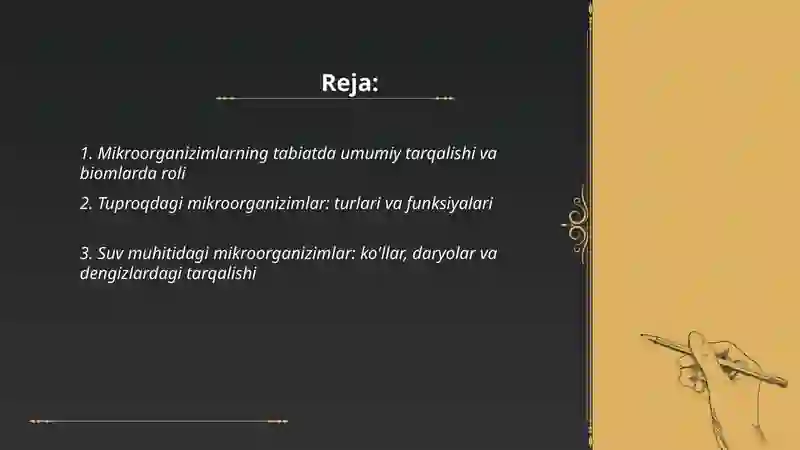 Reja:

1. Mikroorganizimlarning tabiatda umumiy tarqalishi va biomlarda roli

2. Tuproqdagi mikroorganizimlar: turlari va funksiyalari

3. Suv muhitidagi mikroorganizimlar: ko'llar, daryolar va dengizlardagi tarqalishi